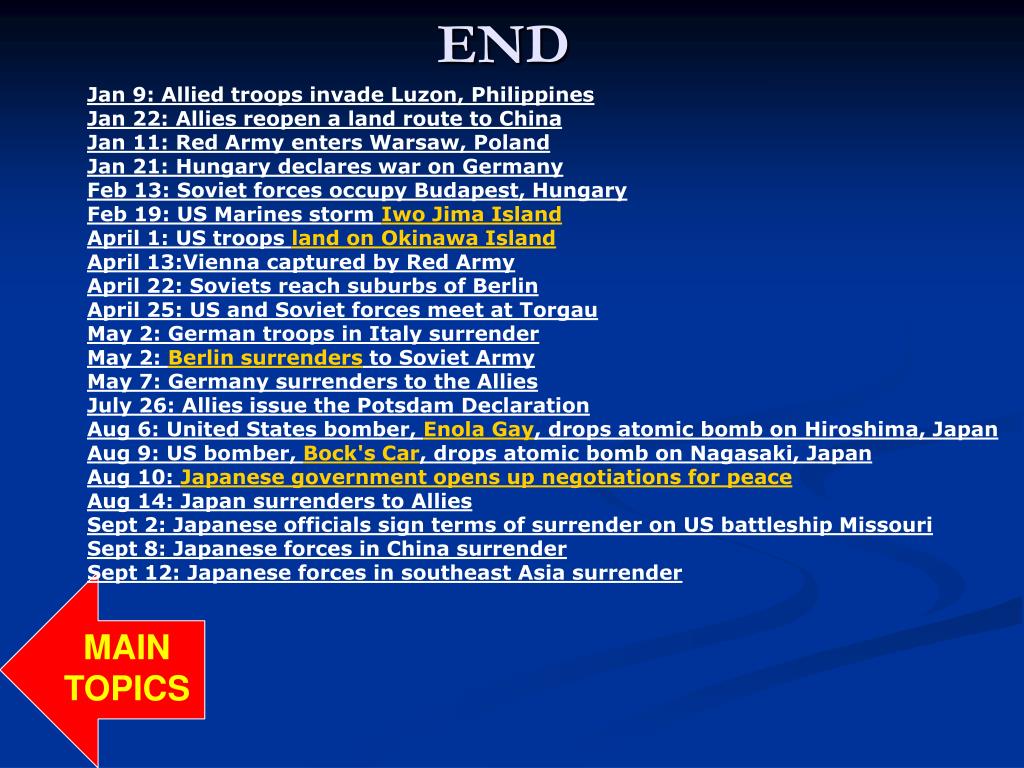 END

Jan 9: Allied troops invade Luzon, Philippines
Jan 22: Allies reopen a land route to China
Jan 11: Red Army enters Warsaw, Poland
Jan 21: Hungary declares war on Germany
Feb 13: Soviet forces occupy Budapest, Hungary
Feb 19: US Marines storm Iwo Jima Island
April 1: US troops land on Okinawa Island
April 13:Vienna captured by Red Army
April 22: Soviets reach suburbs of Berlin
April 25: US and Soviet forces meet at Torgau
May 2: German troops in Italy surrender
May 2: Berlin surrenders to Soviet Army
May 7: Germany surrenders to the Allies
July 26: Allies issue the Potsdam Declaration
Aug 6: United States bomber, Enola Gay, drops atomic bomb on Hiroshima, Japan
Aug 9: US bomber, Bock's Car, drops atomic bomb on Nagasaki, Japan
Aug 10: Japanese government opens up negotiations for peace
Aug 14: Japan surrenders to Allies
Sept 2: Japanese officials sign terms of surrender on US battleship Missouri
Sept 8: Japanese forces in China surrender
Sept 12: Japanese forces in southeast Asia surrender

MAIN TOPICS